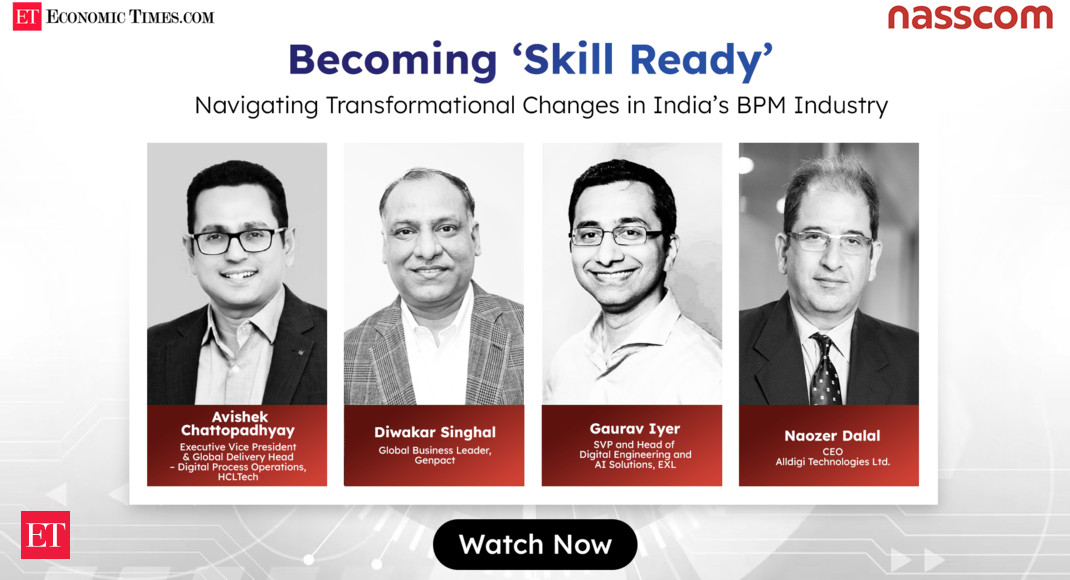 ET ECONOMIC TIMES.COM

nasscom

Becoming ‘Skill Ready’

Navigating Transformational Changes in India’s BPM Industry

Avishek Chattopadhyay
Executive Vice President & Global Delivery Head – Digital Process Operations, HCLTech

Diwakar Singhal
Global Business Leader, Genpact

Gaurav Iyer
SVP and Head of Digital Engineering and AI Solutions, EXL

Naozer Dalal
CEO
Alldigi Technologies Ltd.

ET

Watch Now